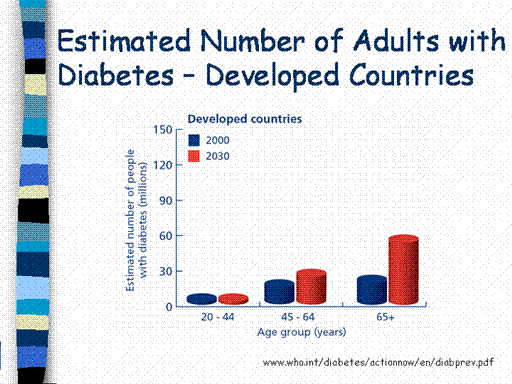 Estimated Number of Adults with Diabetes – Developed Countries

Developed countries

2000
2030

Estimated number of people with diabetes (millions)

150
120
90
60
30
0

20 - 44
45 - 64
65+

Age group (years)

www.who.int/diabetes/actionnow/en/diabprev.pdf